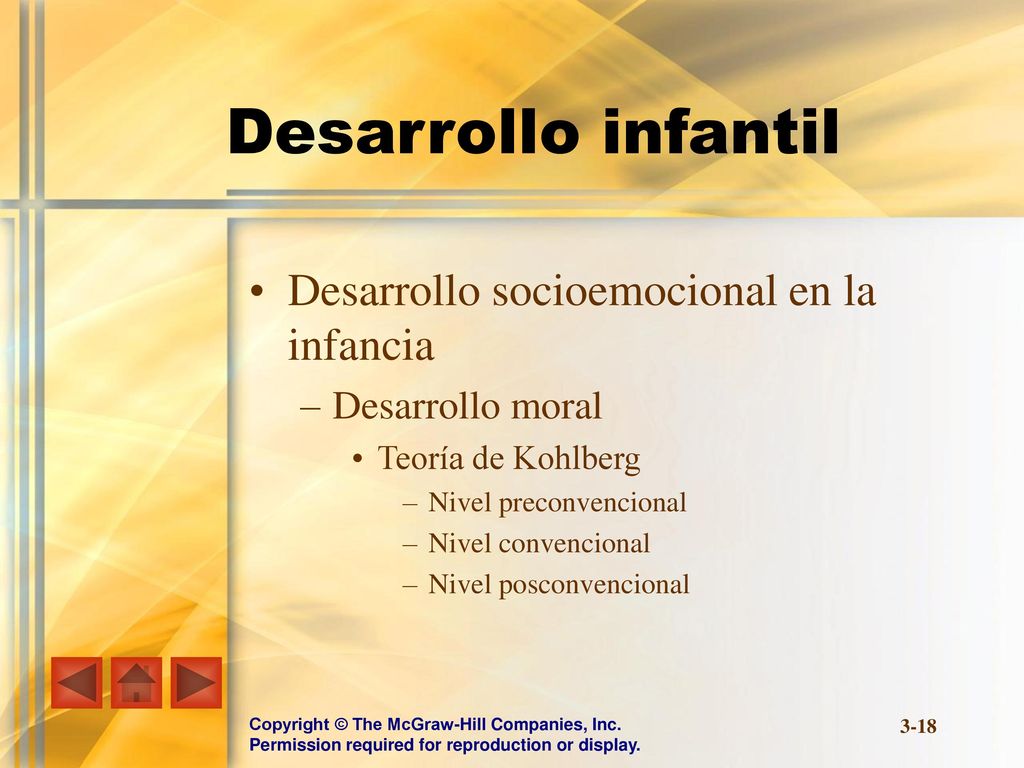 Desarrollo infantil

• Desarrollo socioemocional en la infancia
– Desarrollo moral
• Teoría de Kohlberg
– Nivel preconvencional
– Nivel convencional
– Nivel posconvencional

Copyright © The McGraw-Hill Companies, Inc.
Permission required for reproduction or display.

3-18